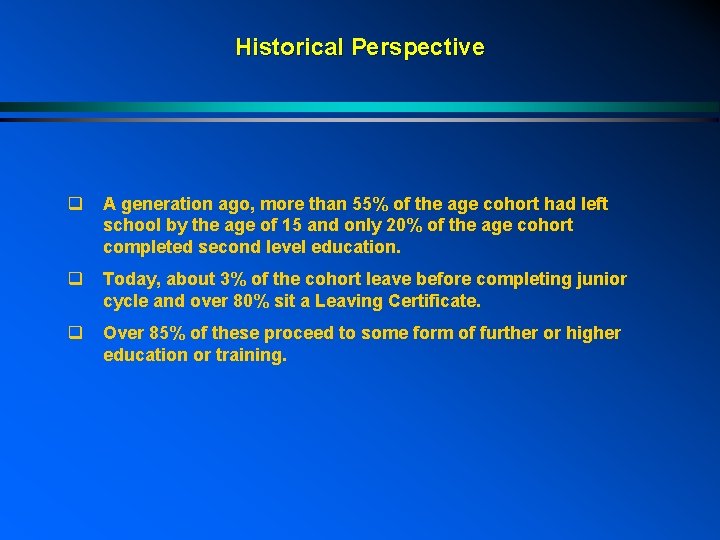 Historical Perspective

❑ A generation ago, more than 55% of the age cohort had left school by the age of 15 and only 20% of the age cohort completed second level education.

❑ Today, about 3% of the cohort leave before completing junior cycle and over 80% sit a Leaving Certificate.

❑ Over 85% of these proceed to some form of further or higher education or training.